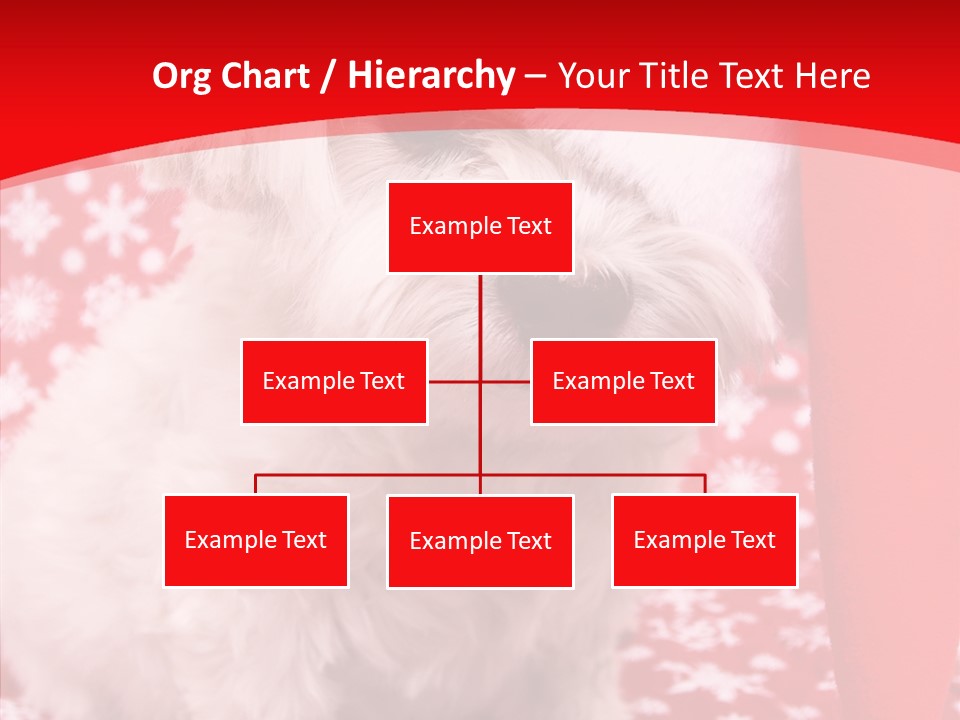 Org Chart / Hierarchy – Your Title Text Here

Example Text

Example Text

Example Text

Example Text

Example Text

Example Text